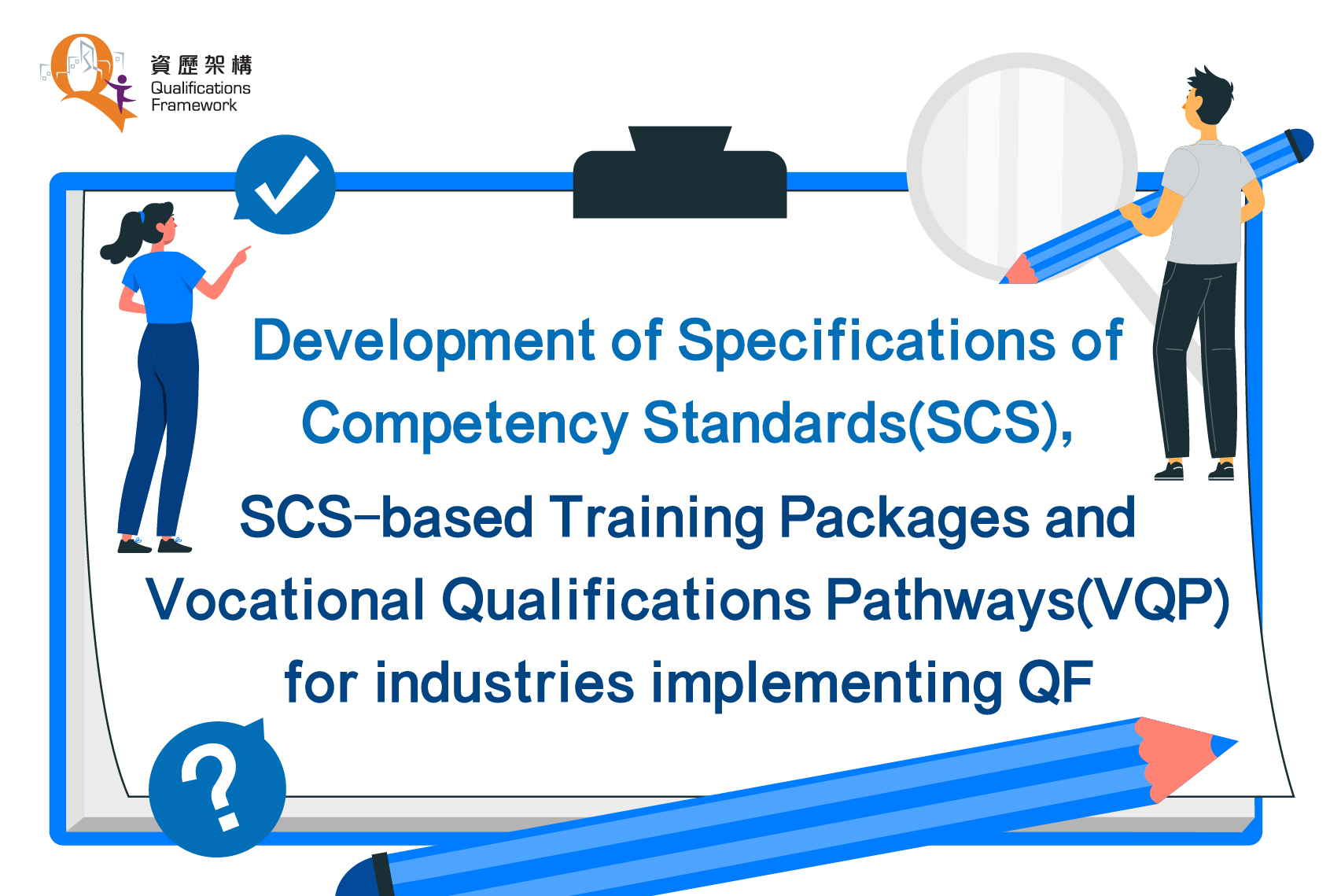 資歷架構
Qualifications Framework

Development of Specifications of Competency Standards(SCS), SCS-based Training Packages and Vocational Qualifications Pathways(VQP) for industries implementing QF

?